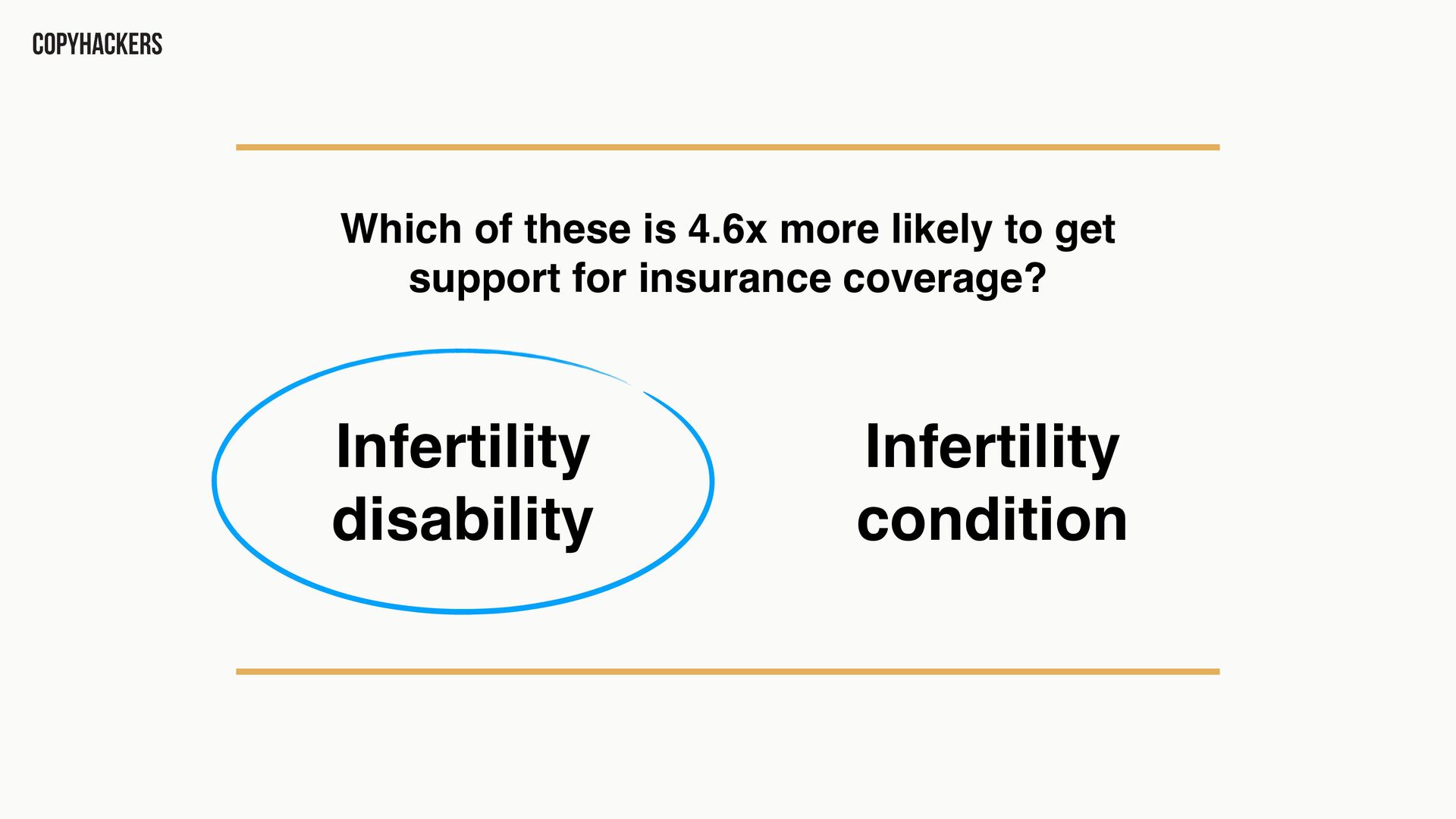 COPYHACKERS

Which of these is 4.6x more likely to get support for insurance coverage?

Infertility disability

Infertility condition